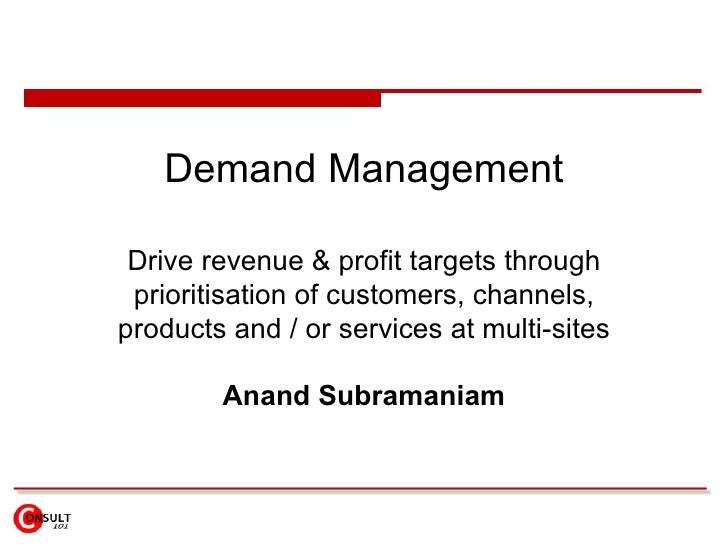 Demand Management

Drive revenue & profit targets through prioritisation of customers, channels, products and / or services at multi-sites

Anand Subramaniam

CONSULT 101